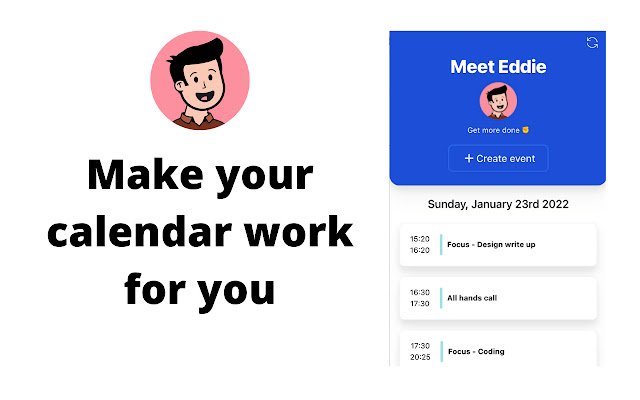 Make your calendar work for you

Meet Eddie

Get more done

+ Create event

Sunday, January 23rd 2022

15:20
16:20
Focus - Design write up

16:30
17:30
All hands call

17:30
20:25
Focus - Coding